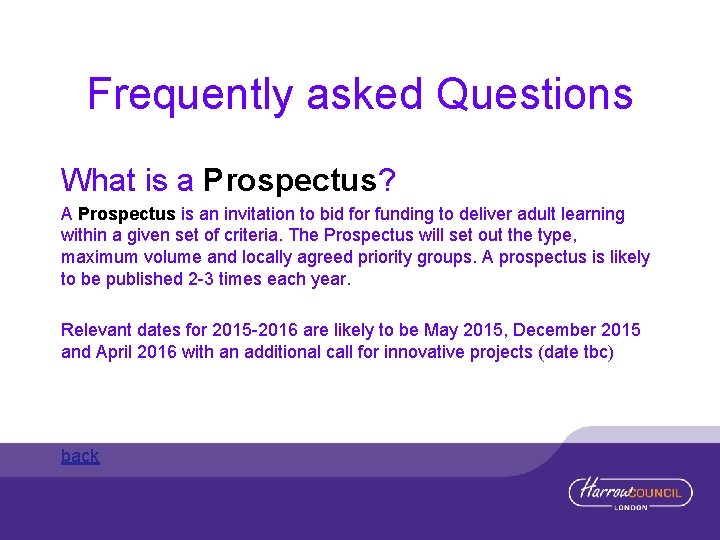 Frequently asked Questions

What is a Prospectus?

A Prospectus is an invitation to bid for funding to deliver adult learning within a given set of criteria. The Prospectus will set out the type, maximum volume and locally agreed priority groups. A prospectus is likely to be published 2-3 times each year.

Relevant dates for 2015-2016 are likely to be May 2015, December 2015 and April 2016 with an additional call for innovative projects (date tbc)

back

Harrow COUNCIL
LONDON